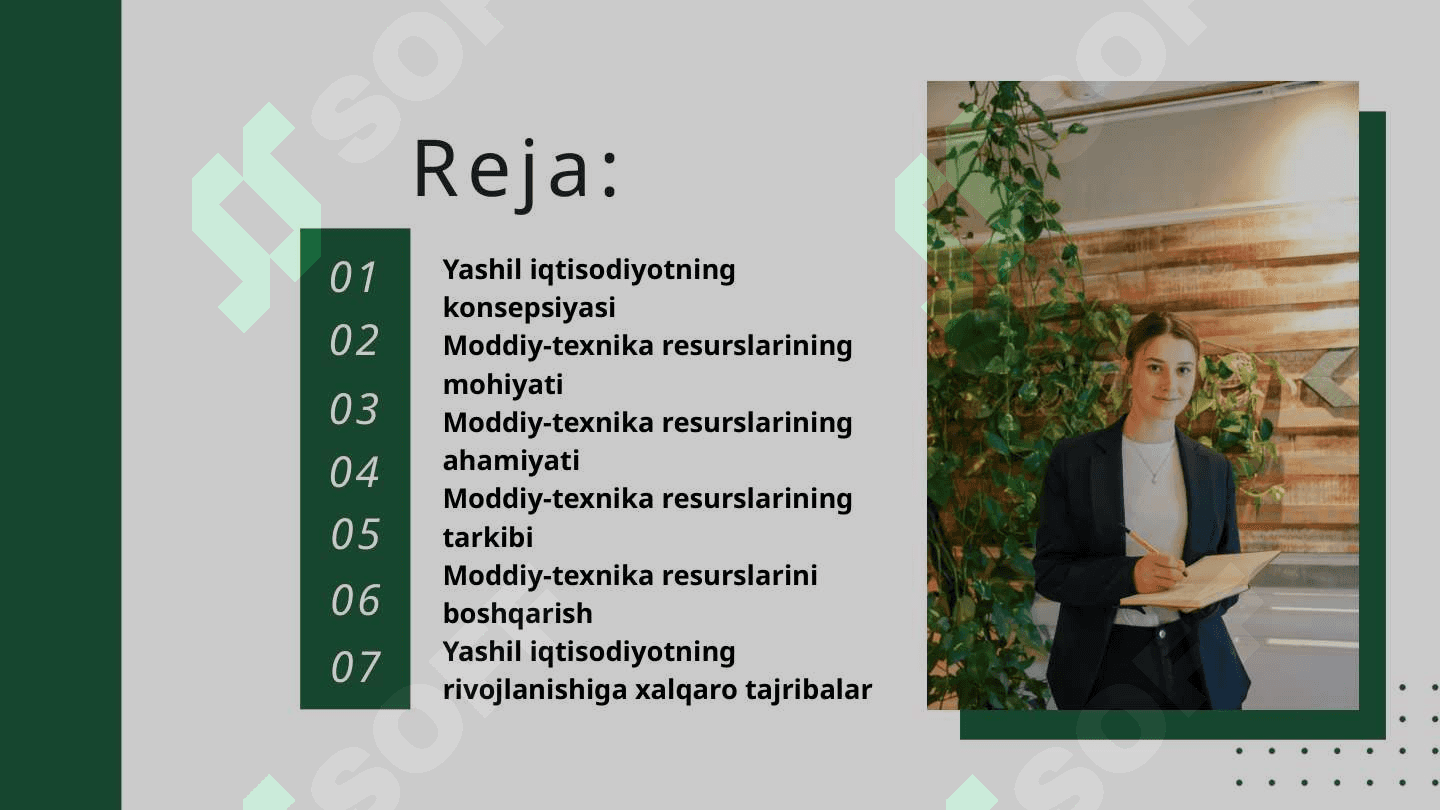 Reja:

01
02
03
04
05
06
07

Yashil iqtisodiyotning konsepsiyasi
Moddiy-texnika resurslarining mohiyati
Moddiy-texnika resurslarining ahamiyati
Moddiy-texnika resurslarining tarkibi
Moddiy-texnika resurslarini boshqarish
Yashil iqtisodiyotning rivojlanishiga xalqaro tajribalar